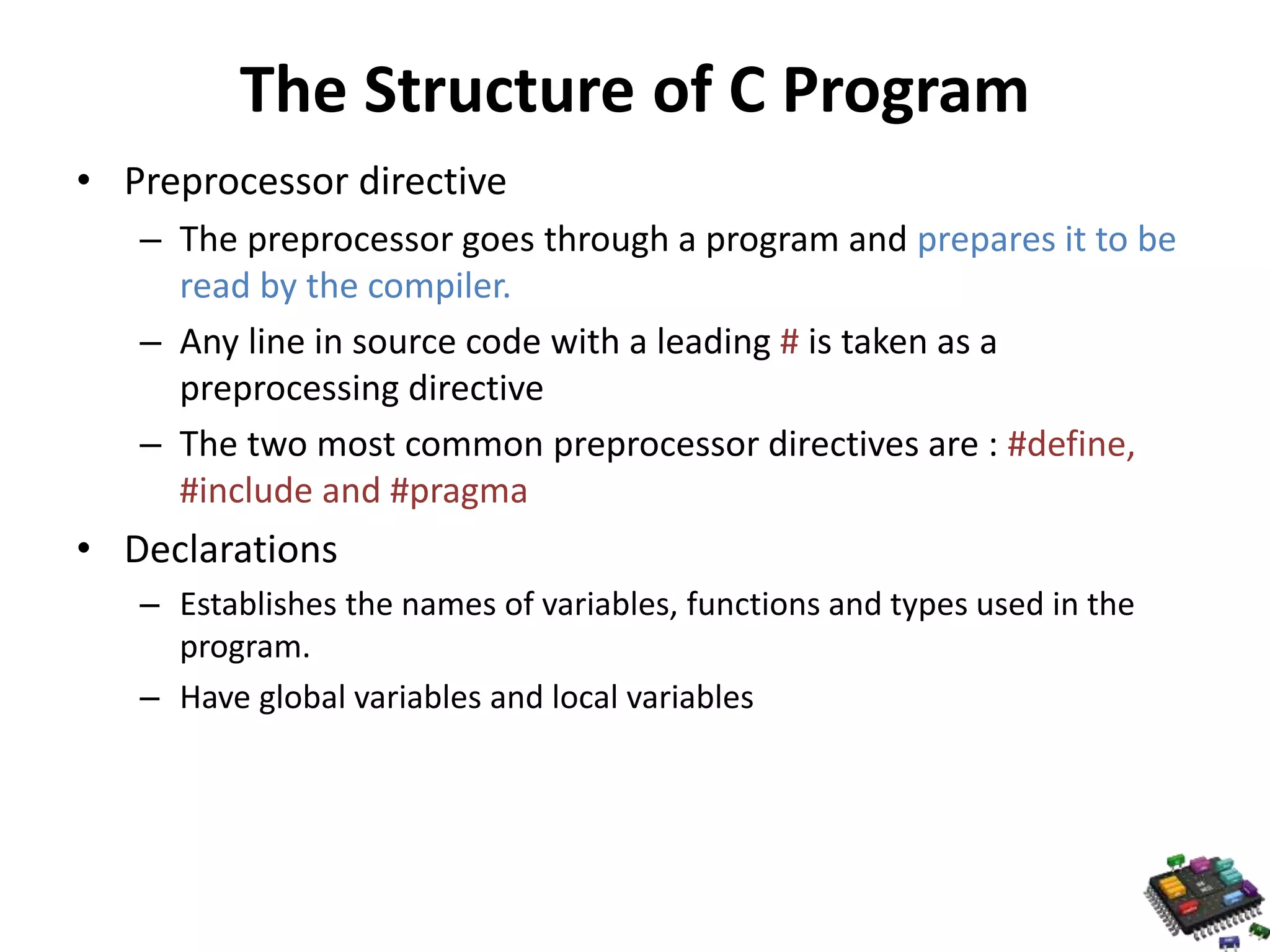 The Structure of C Program

• Preprocessor directive
  – The preprocessor goes through a program and prepares it to be read by the compiler.
  – Any line in source code with a leading # is taken as a preprocessing directive
  – The two most common preprocessor directives are : #define, #include and #pragma
• Declarations
  – Establishes the names of variables, functions and types used in the program.
  – Have global variables and local variables